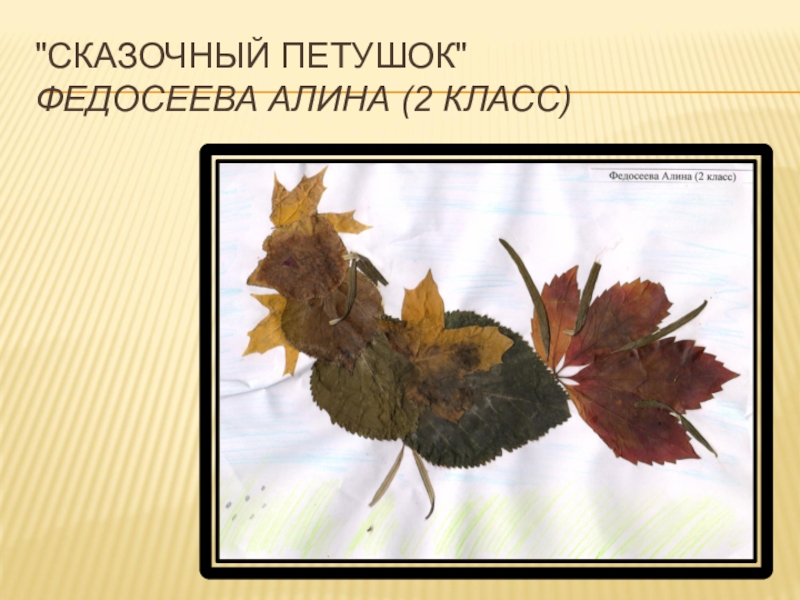 "СКАЗОЧНЫЙ ПЕТУШОК"
ФЕДОСЕЕВА АЛИНА (2 КЛАСС)

Федосеева Алина (2 класс)